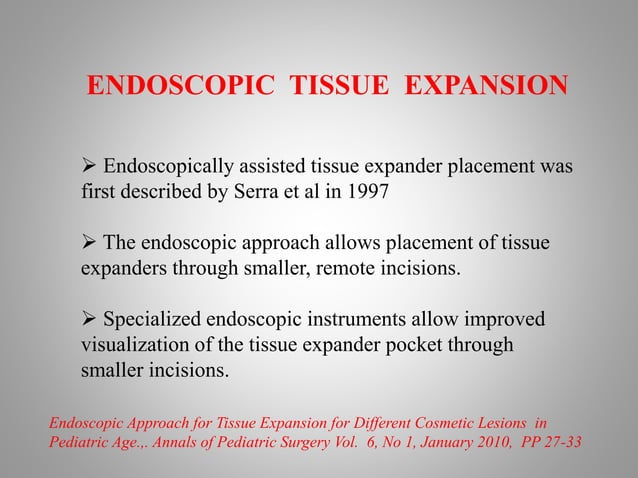 ENDOSCOPIC TISSUE EXPANSION

➢ Endoscopically assisted tissue expander placement was first described by Serra et al in 1997

➢ The endoscopic approach allows placement of tissue expanders through smaller, remote incisions.

➢ Specialized endoscopic instruments allow improved visualization of the tissue expander pocket through smaller incisions.

Endoscopic Approach for Tissue Expansion for Different Cosmetic Lesions in Pediatric Age.,. Annals of Pediatric Surgery Vol. 6, No 1, January 2010, PP 27-33